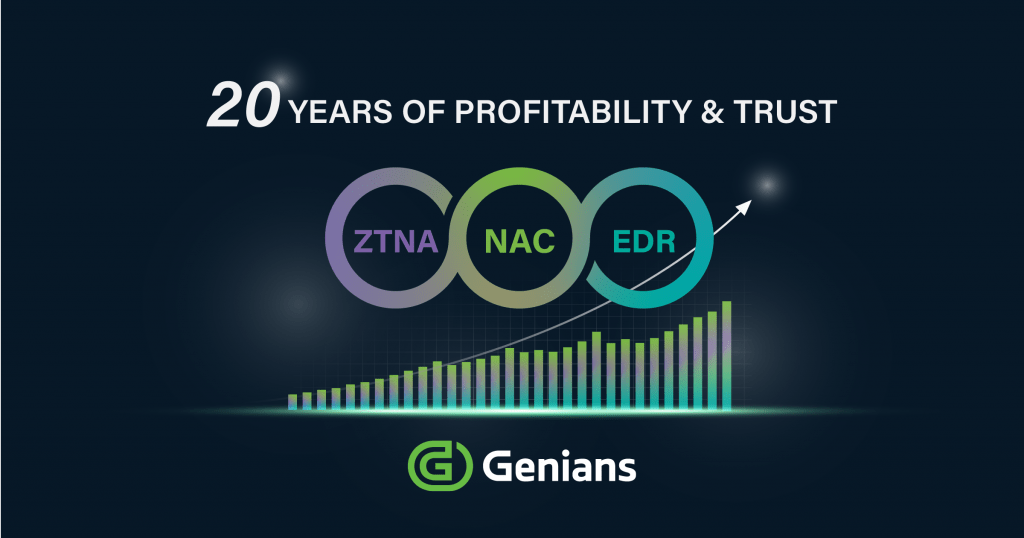 20 YEARS OF PROFITABILITY & TRUST

ZTNA NAC EDR

Genians